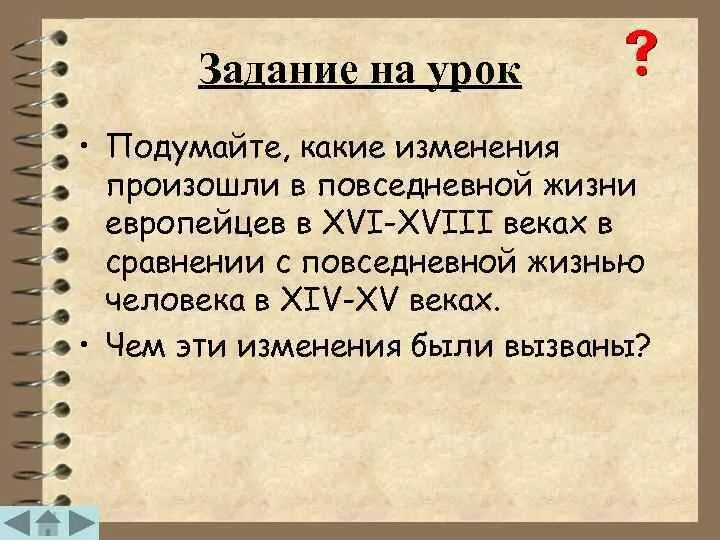 Задание на урок

?

• Подумайте, какие изменения произошли в повседневной жизни европейцев в XVI-XVIII веках в сравнении с повседневной жизнью человека в XIV-XV веках.

• Чем эти изменения были вызваны?